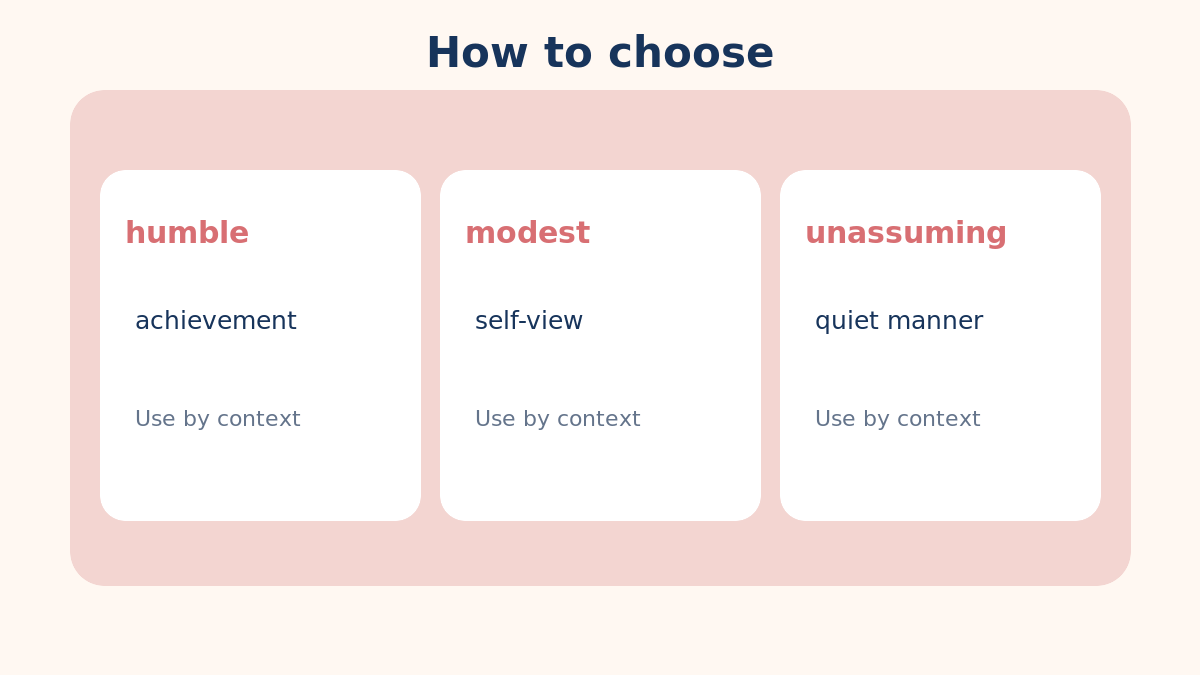 How to choose

humble

achievement

Use by context

modest

self-view

Use by context

unassuming

quiet manner

Use by context